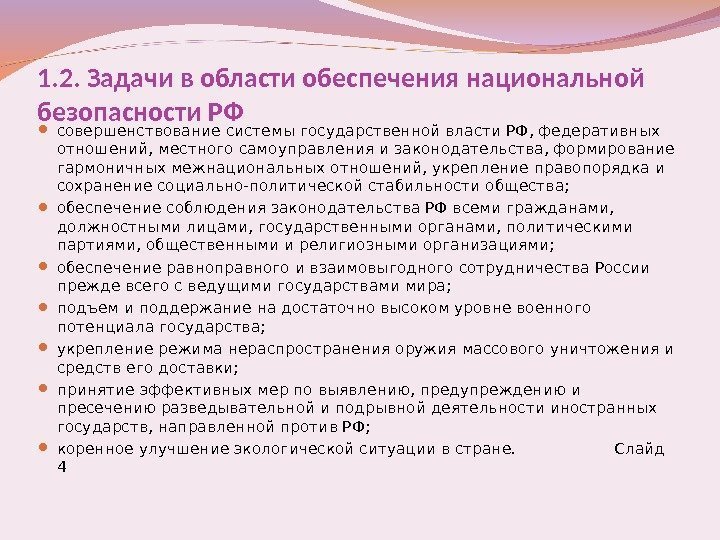 1.2. Задачи в области обеспечения национальной безопасности РФ

- совершенствование системы государственной власти РФ, федеративных отношений, местного самоуправления и законодательства, формирование гармоничных межнациональных отношений, укрепление правопорядка и сохранение социально-политической стабильности общества;
- обеспечение соблюдения законодательства РФ всеми гражданами, должностными лицами, государственными органами, политическими партиями, общественными и религиозными организациями;
- обеспечение равноправного и взаимовыгодного сотрудничества России прежде всего с ведущими государствами мира;
- подъем и поддержание на достаточно высоком уровне военного потенциала государства;
- укрепление режима нераспространения оружия массового уничтожения и средств его доставки;
- принятие эффективных мер по выявлению, предупреждению и пресечению разведывательной и подрывной деятельности иностранных государств, направленной против РФ;
- коренное улучшение экологической ситуации в стране. Слайд 4